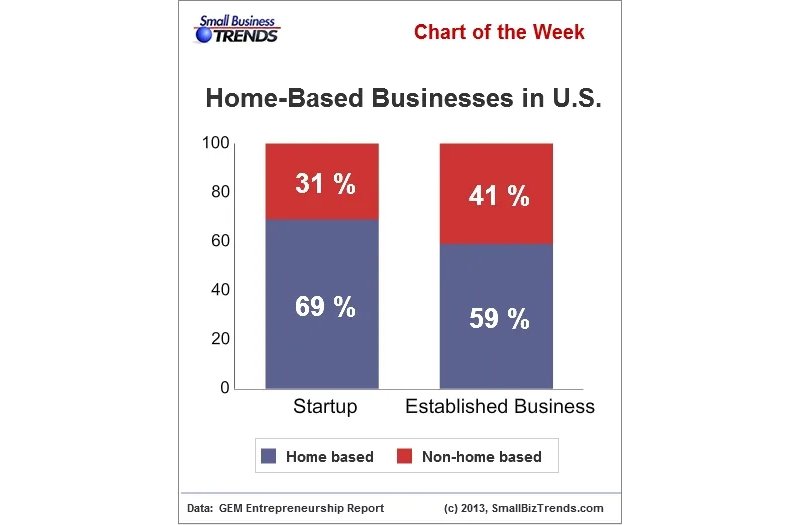 Small Business TRENDS

Chart of the Week

Home-Based Businesses in U.S.

100
80
60
40
20
0

31 %
69 %
41 %
59 %

Startup
Established Business

Home based
Non-home based

Data: GEM Entrepreneurship Report
(c) 2013, SmallBizTrends.com